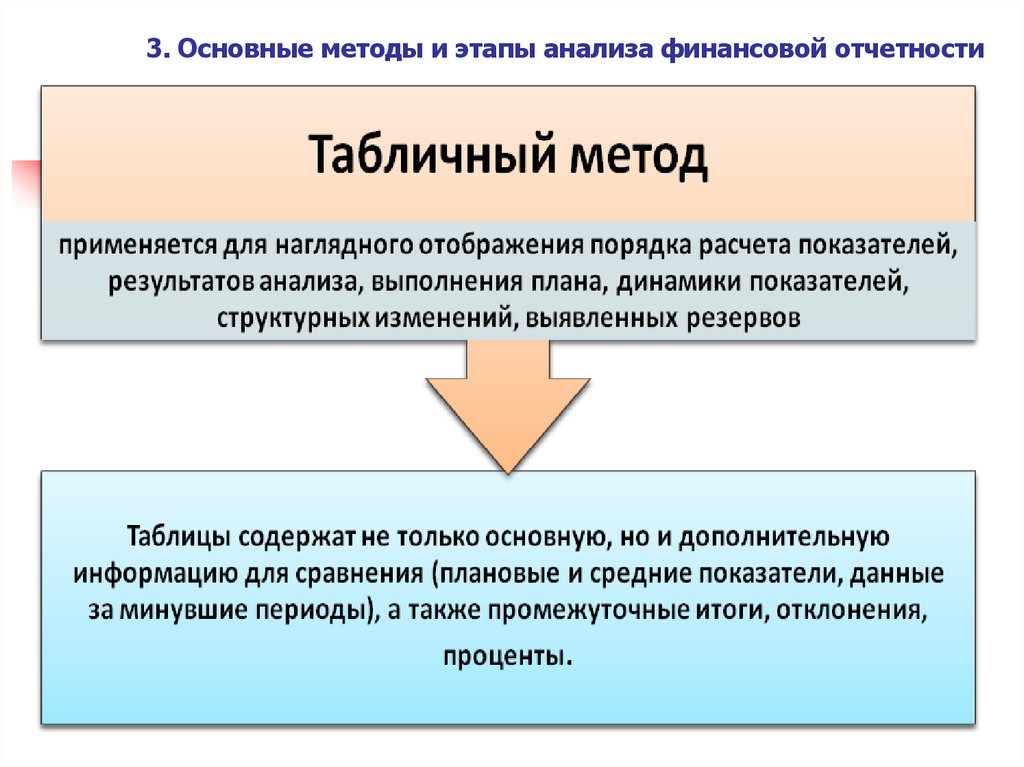 3. Основные методы и этапы анализа финансовой отчетности

Табличный метод

применяется для наглядного отображения порядка расчета показателей, результатов анализа, выполнения плана, динамики показателей, структурных изменений, выявленных резервов

Таблицы содержат не только основную, но и дополнительную информацию для сравнения (плановые и средние показатели, данные за минувшие периоды), а также промежуточные итоги, отклонения, проценты.